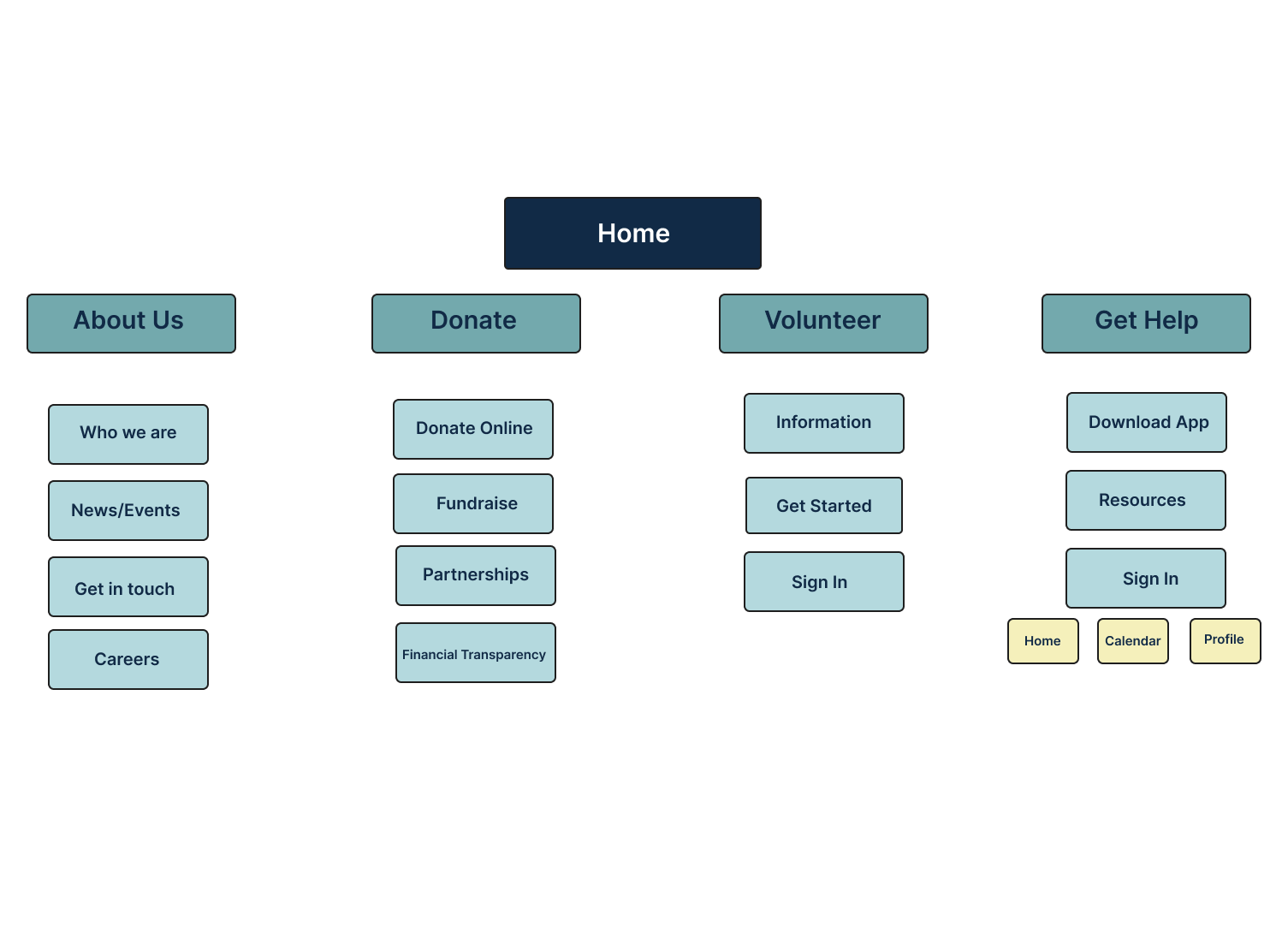 Home

About Us
Who we are
News/Events
Get in touch
Careers

Donate
Donate Online
Fundraise
Partnerships
Financial Transparency

Volunteer
Information
Get Started
Sign In

Get Help
Download App
Resources
Sign In
Home
Calendar
Profile